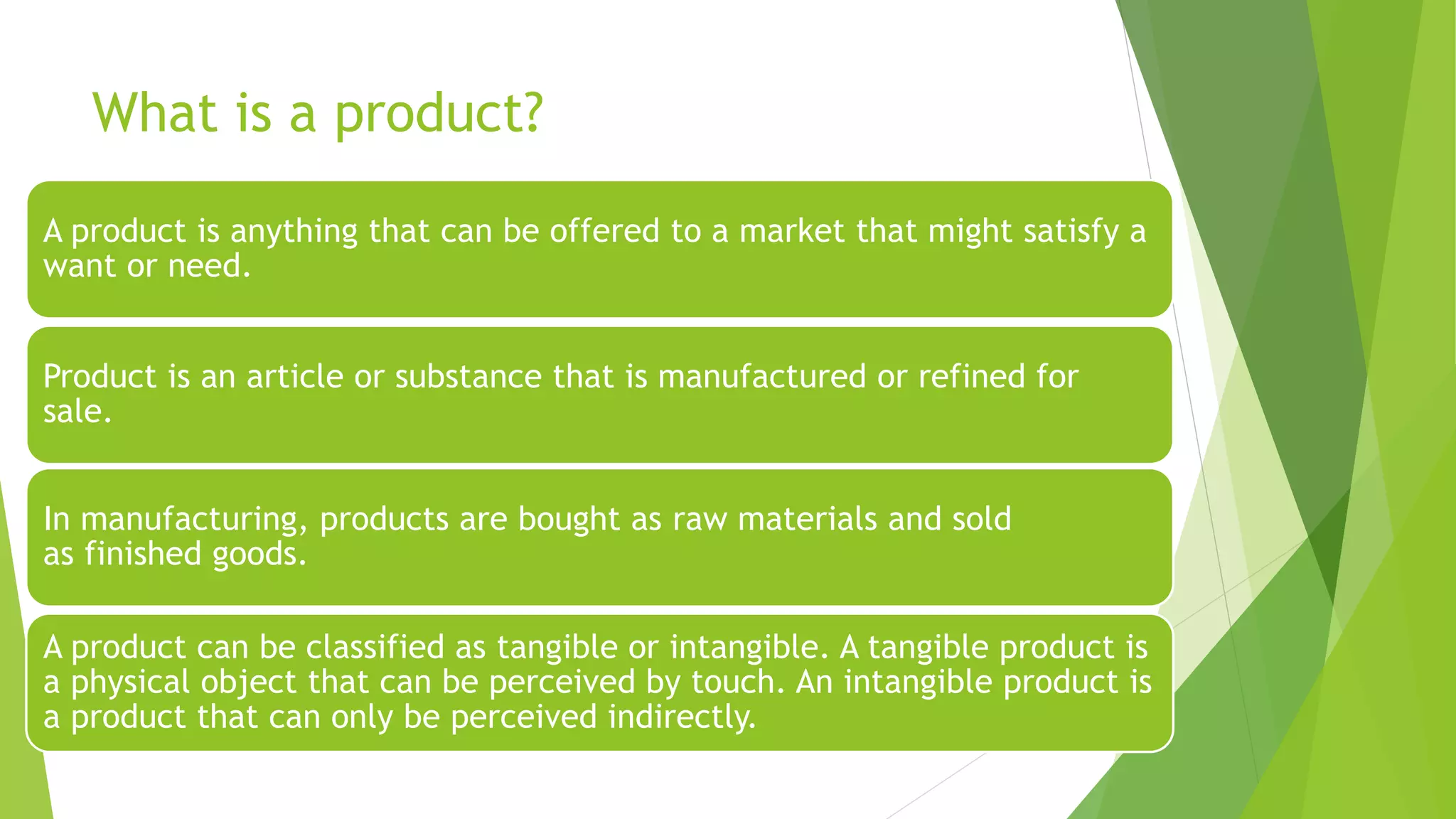 What is a product?

A product is anything that can be offered to a market that might satisfy a want or need.

Product is an article or substance that is manufactured or refined for sale.

In manufacturing, products are bought as raw materials and sold as finished goods.

A product can be classified as tangible or intangible. A tangible product is a physical object that can be perceived by touch. An intangible product is a product that can only be perceived indirectly.